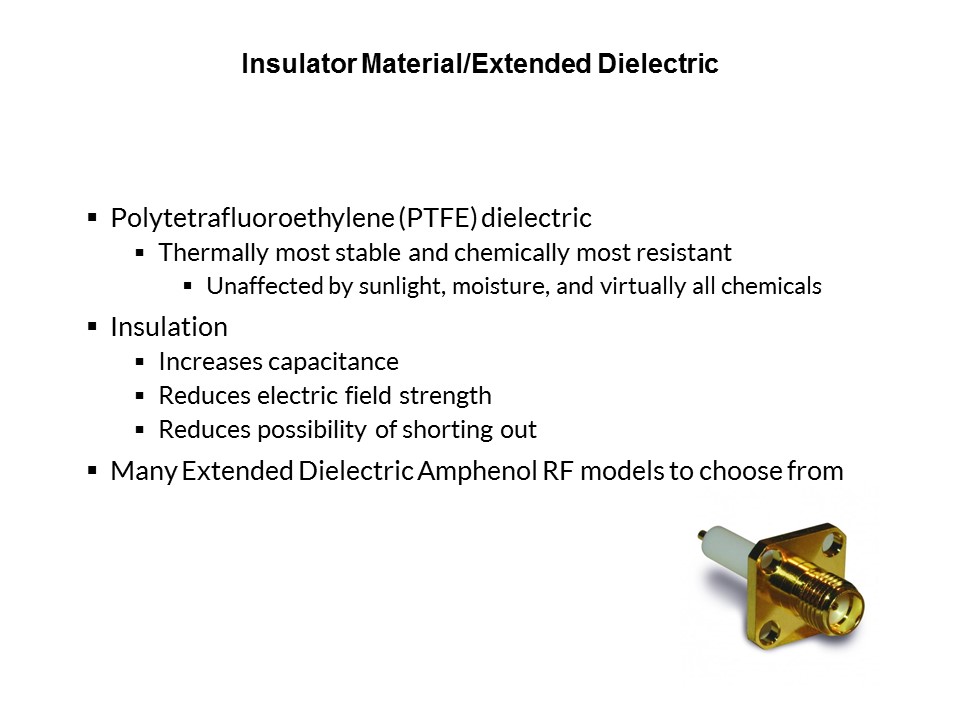 Insulator Material/Extended Dielectric

▪ Polytetrafluoroethylene (PTFE) dielectric
▪ Thermally most stable and chemically most resistant
▪ Unaffected by sunlight, moisture, and virtually all chemicals

▪ Insulation
▪ Increases capacitance
▪ Reduces electric field strength
▪ Reduces possibility of shorting out

▪ Many Extended Dielectric Amphenol RF models to choose from